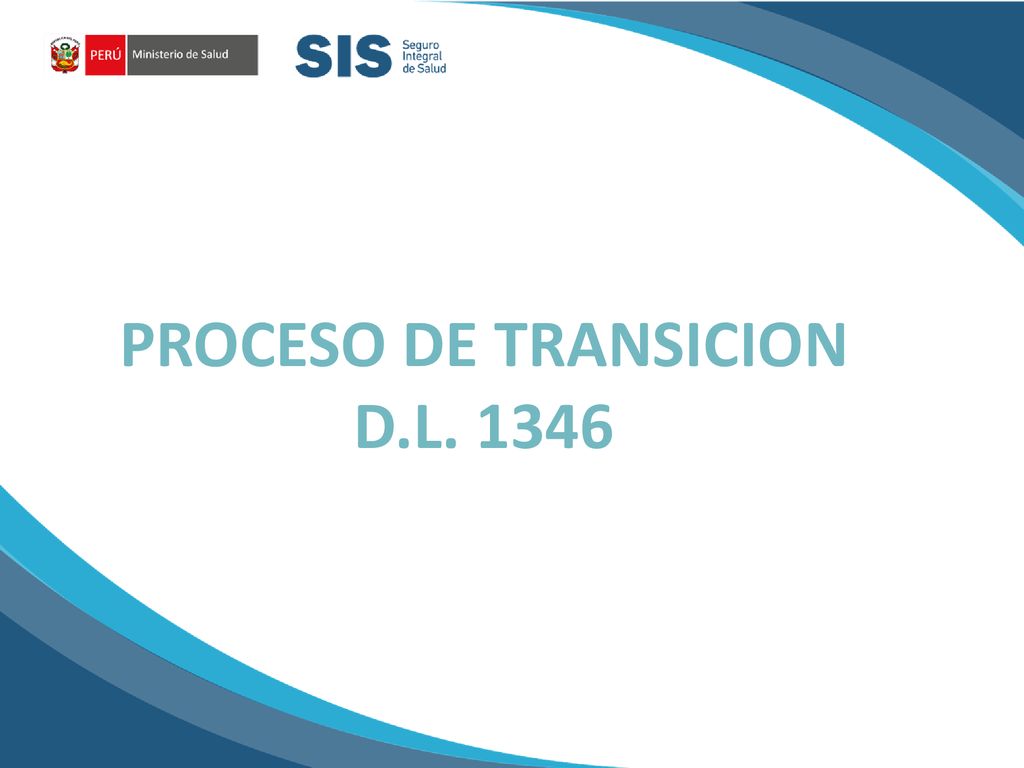 PERÚ Ministerio de Salud

SIS Seguro Integral de Salud

PROCESO DE TRANSICION
D.L. 1346